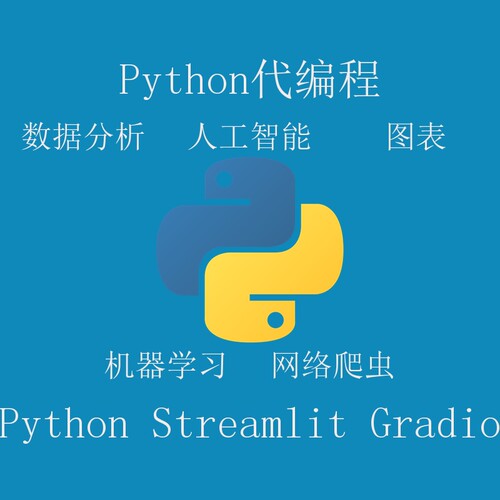 Python代编程

数据分析 人工智能 图表

机器学习 网络爬虫

Python Streamlit Gradio